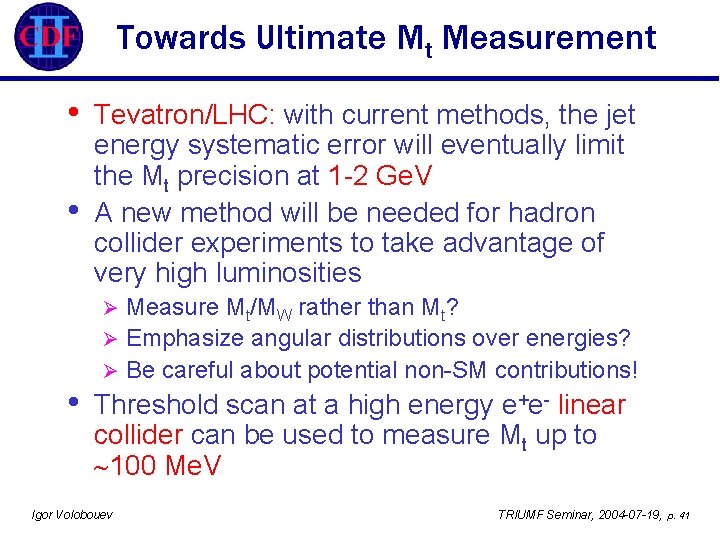 CDF II

Towards Ultimate $M_t$ Measurement

• Tevatron/LHC: with current methods, the jet energy systematic error will eventually limit the $M_t$ precision at 1-2 GeV

• A new method will be needed for hadron collider experiments to take advantage of very high luminosities

➢ Measure $M_t/M_W$ rather than $M_t$?

➢ Emphasize angular distributions over energies?

➢ Be careful about potential non-SM contributions!

• Threshold scan at a high energy $e^+e^-$ linear collider can be used to measure $M_t$ up to ~100 MeV

Igor Volobouev

TRIUMF Seminar, 2004-07-19, p. 41